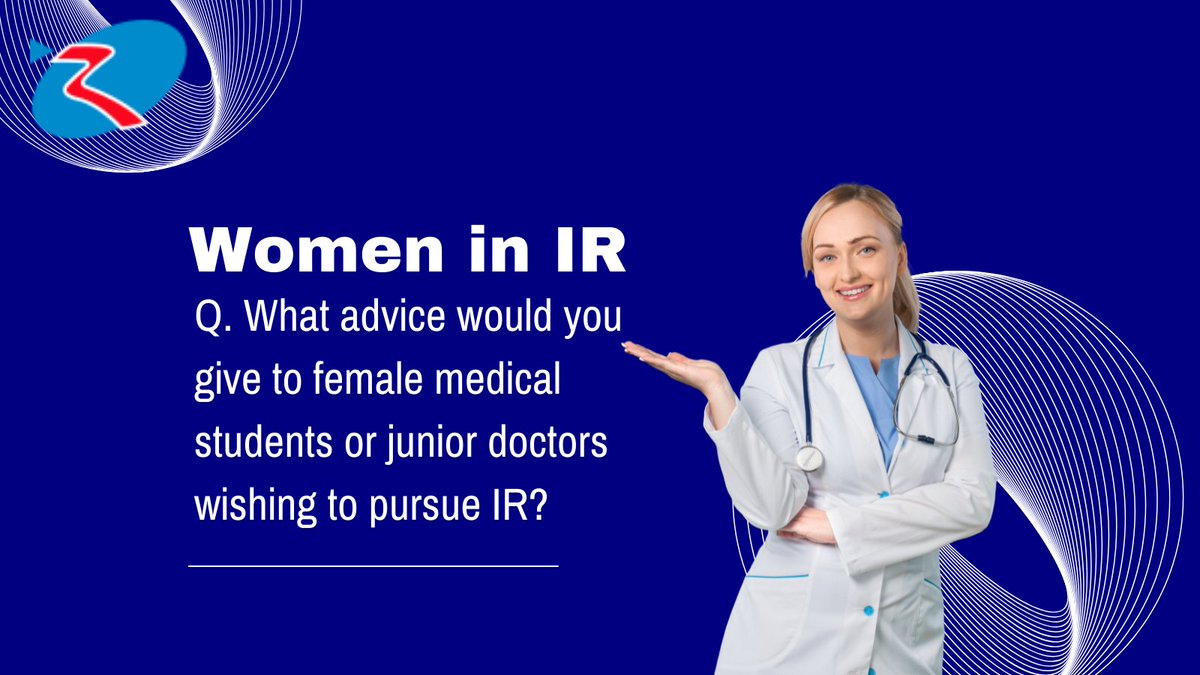 Women in IR

Q. What advice would you give to female medical students or junior doctors wishing to pursue IR?